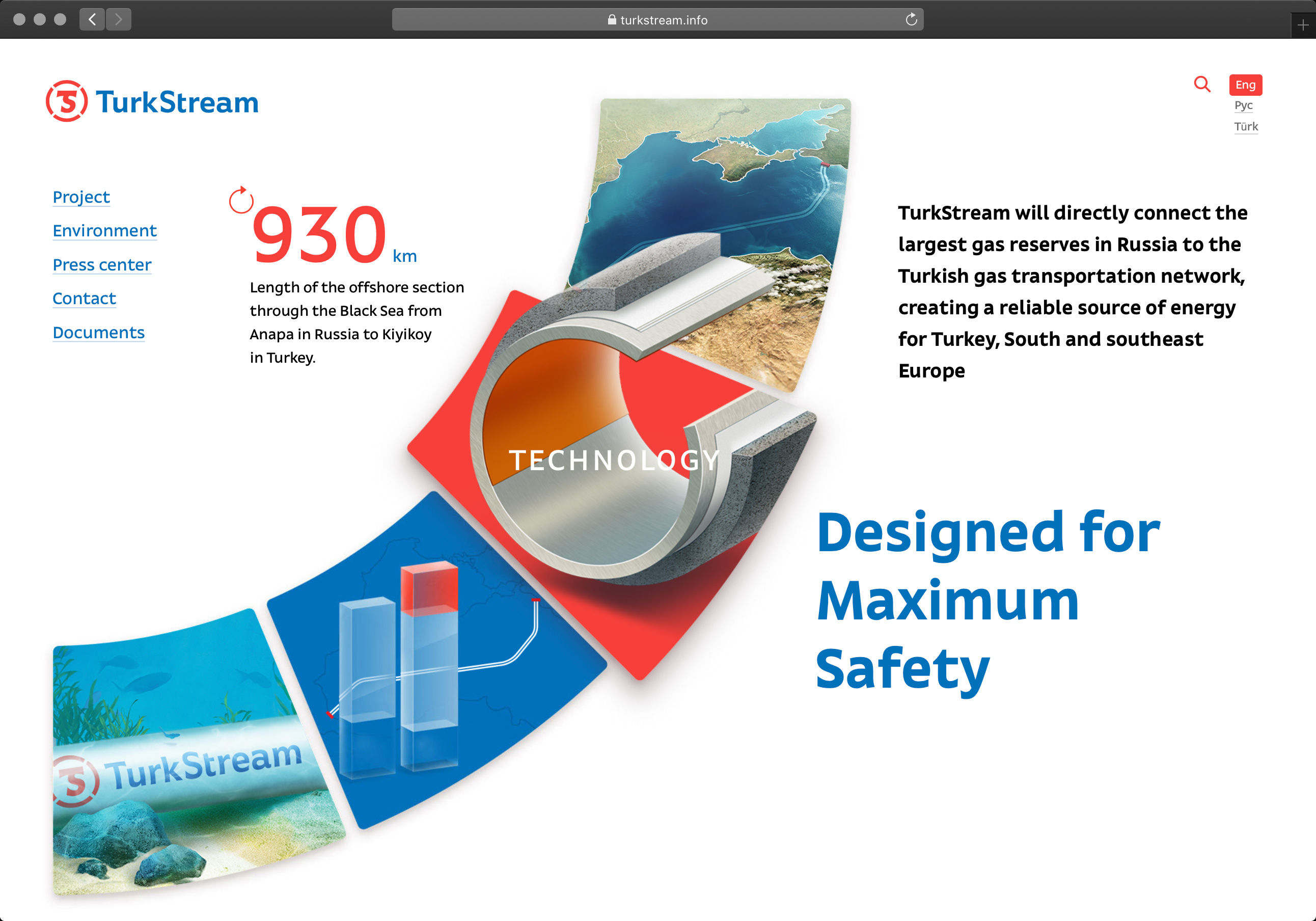 turkstream.info

TurkStream

Eng
Рус
Türk

Project
Environment
Press center
Contact
Documents

930 km

Length of the offshore section through the Black Sea from Anapa in Russia to Kiyikoy in Turkey.

TurkStream will directly connect the largest gas reserves in Russia to the Turkish gas transportation network, creating a reliable source of energy for Turkey, South and southeast Europe

TECHNOLOGY

Designed for Maximum Safety

TurkStream